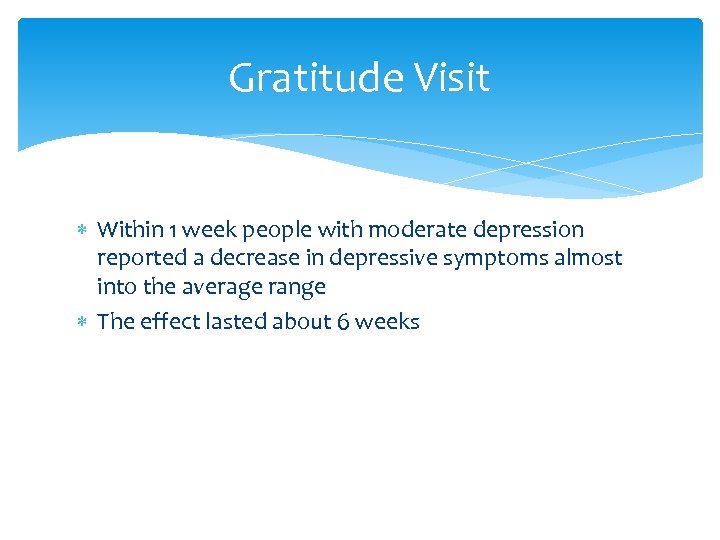 Gratitude Visit

* Within 1 week people with moderate depression reported a decrease in depressive symptoms almost into the average range
* The effect lasted about 6 weeks